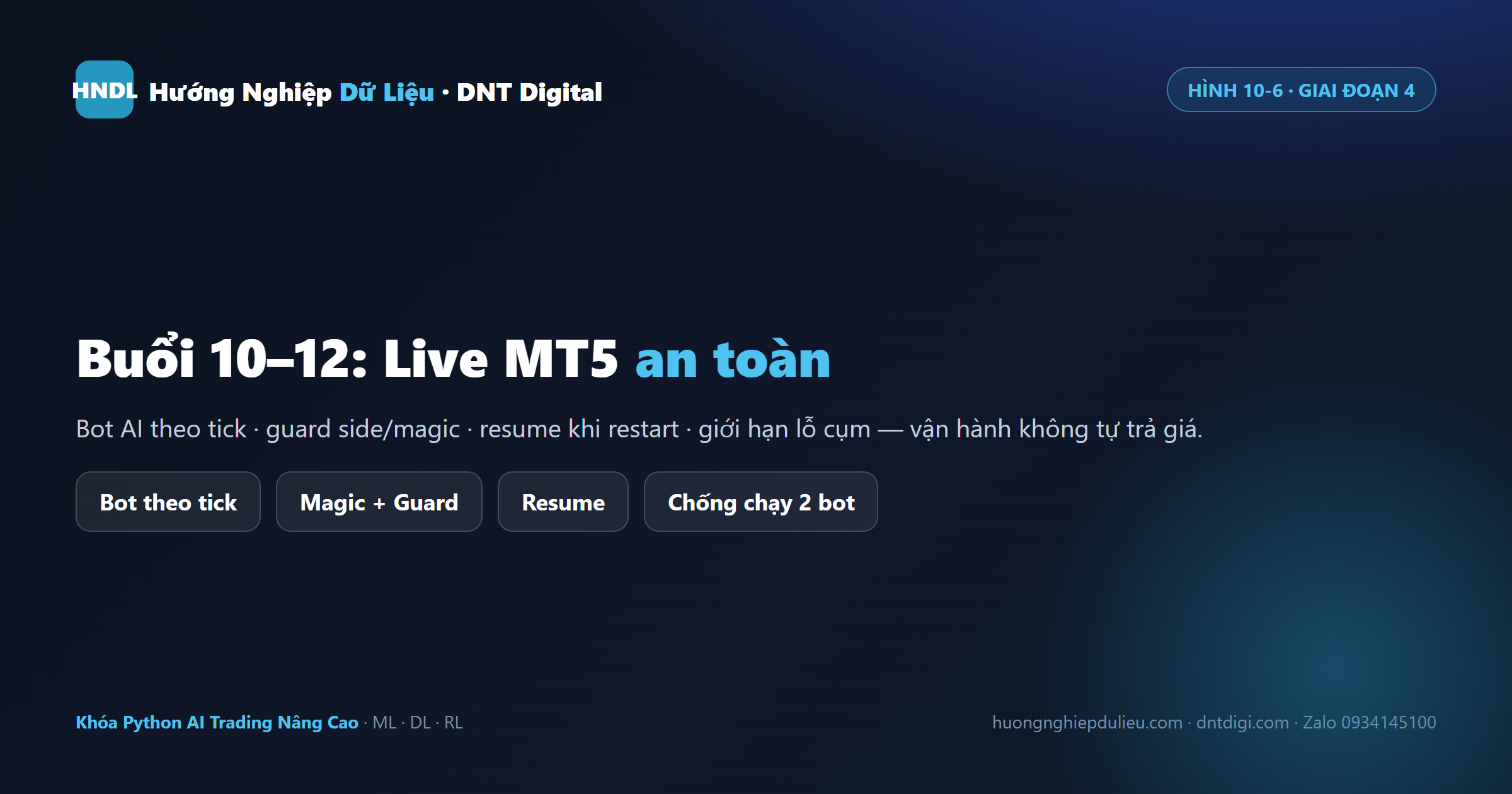 HNDL Hướng Nghiệp Dữ Liệu · DNT Digital

HÌNH 10-6 · GIAI ĐOẠN 4

Buổi 10–12: Live MT5 an toàn

Bot AI theo tick · guard side/magic · resume khi restart · giới hạn lỗ cụm — vận hành không tự trả giá.

Bot theo tick

Magic + Guard

Resume

Chống chạy 2 bot

Khóa Python AI Trading Nâng Cao · ML · DL · RL

huongnghiepdulieu.com · dntdigi.com · Zalo 0934145100